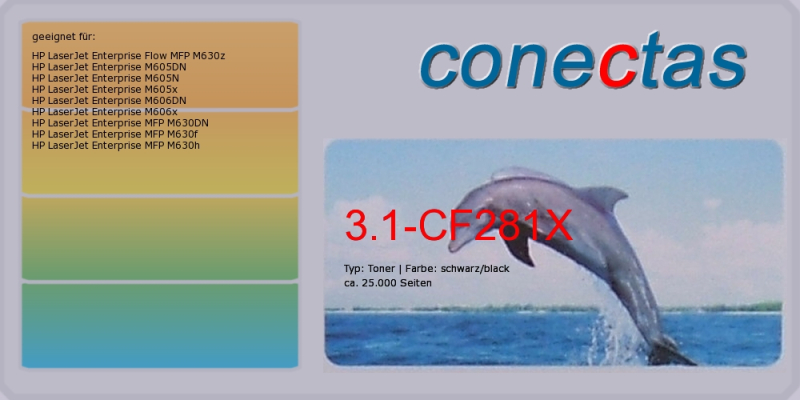 geeignet für:

HP LaserJet Enterprise Flow MFP M630z
HP LaserJet Enterprise M605DN
HP LaserJet Enterprise M605N
HP LaserJet Enterprise M605x
HP LaserJet Enterprise M606DN
HP LaserJet Enterprise M606x
HP LaserJet Enterprise MFP M630DN
HP LaserJet Enterprise MFP M630f
HP LaserJet Enterprise MFP M630h

conectas

3.1-CF281X

Typ: Toner | Farbe: schwarz/black
ca. 25.000 Seiten